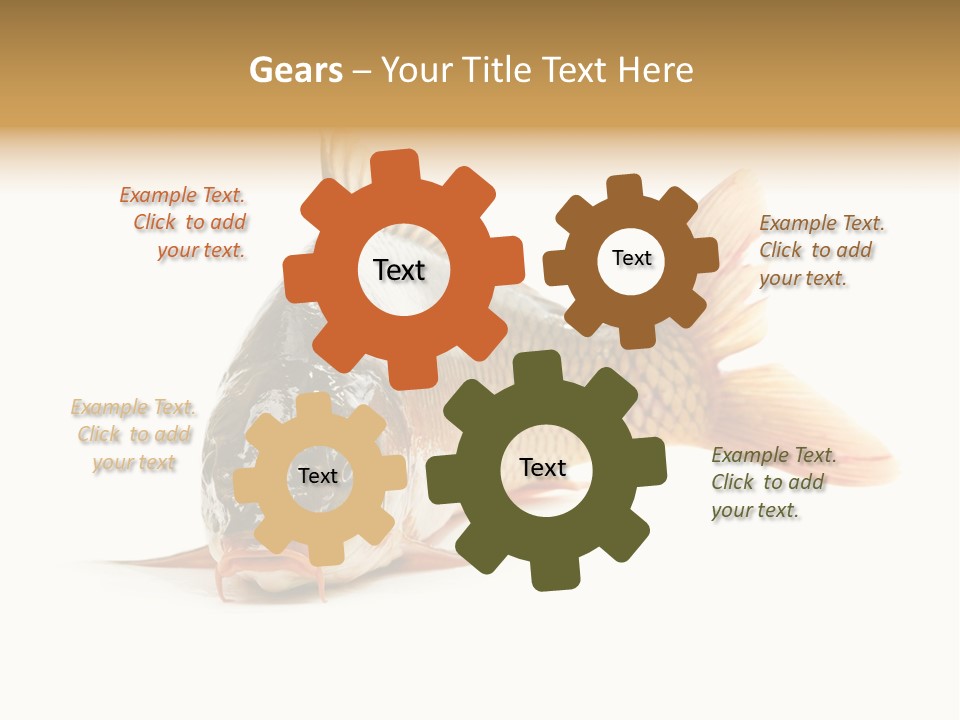 Gears – Your Title Text Here

Example Text. Click to add your text.

Text

Text

Example Text. Click to add your text.

Example Text. Click to add your text

Text

Text

Example Text. Click to add your text.